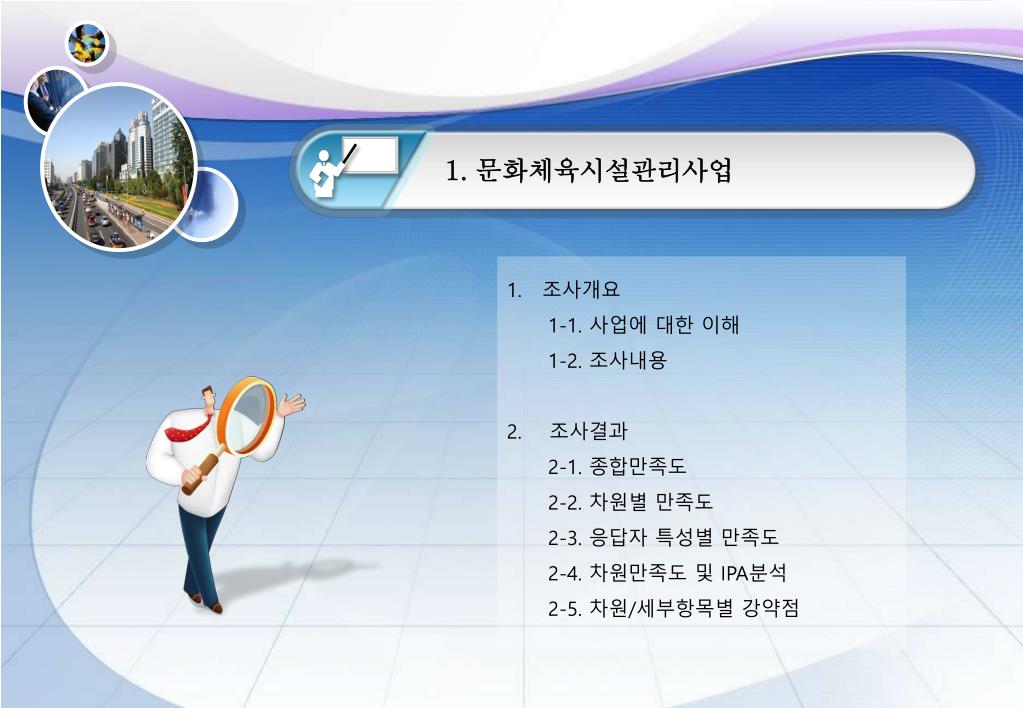 1. 문화체육시설관리사업

1. 조사개요
1-1. 사업에 대한 이해
1-2. 조사내용

2. 조사결과
2-1. 종합만족도
2-2. 차원별 만족도
2-3. 응답자 특성별 만족도
2-4. 차원만족도 및 IPA분석
2-5. 차원/세부항목별 강약점